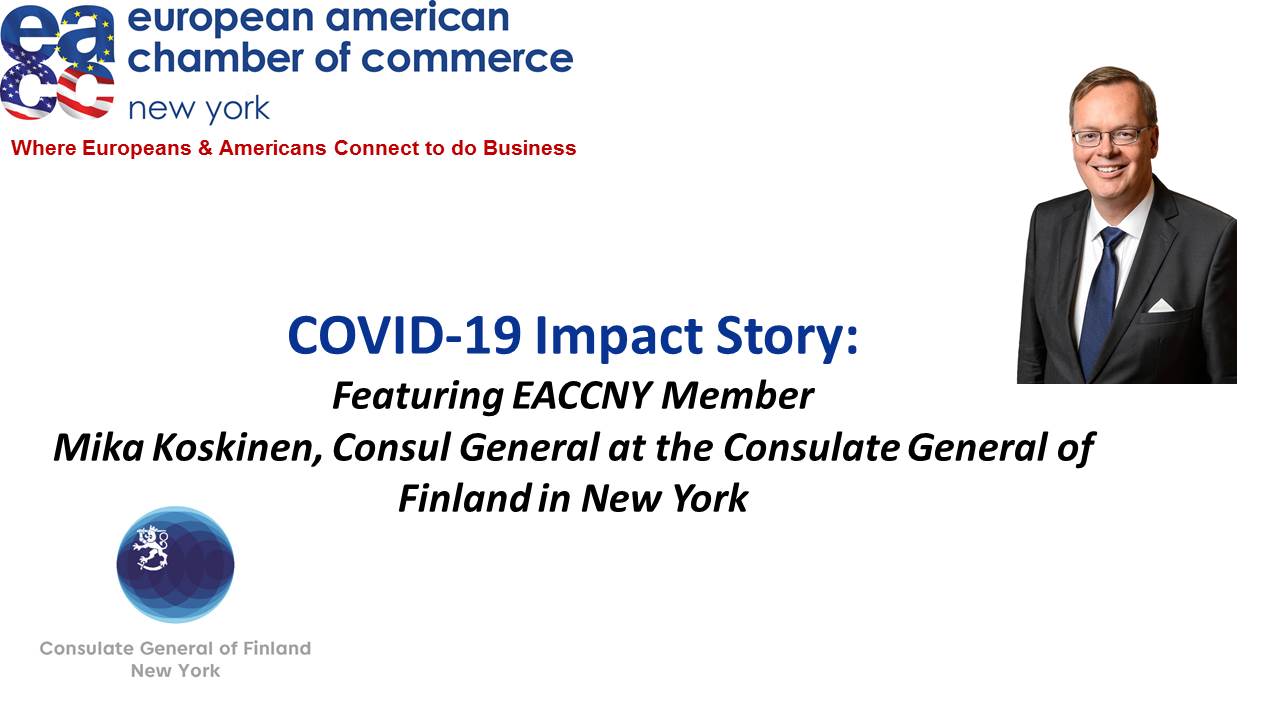 eacc
european american chamber of commerce
new york

Where Europeans & Americans Connect to do Business

COVID-19 Impact Story:
Featuring EACCNY Member
Mika Koskinen, Consul General at the Consulate General of Finland in New York

Consulate General of Finland
New York